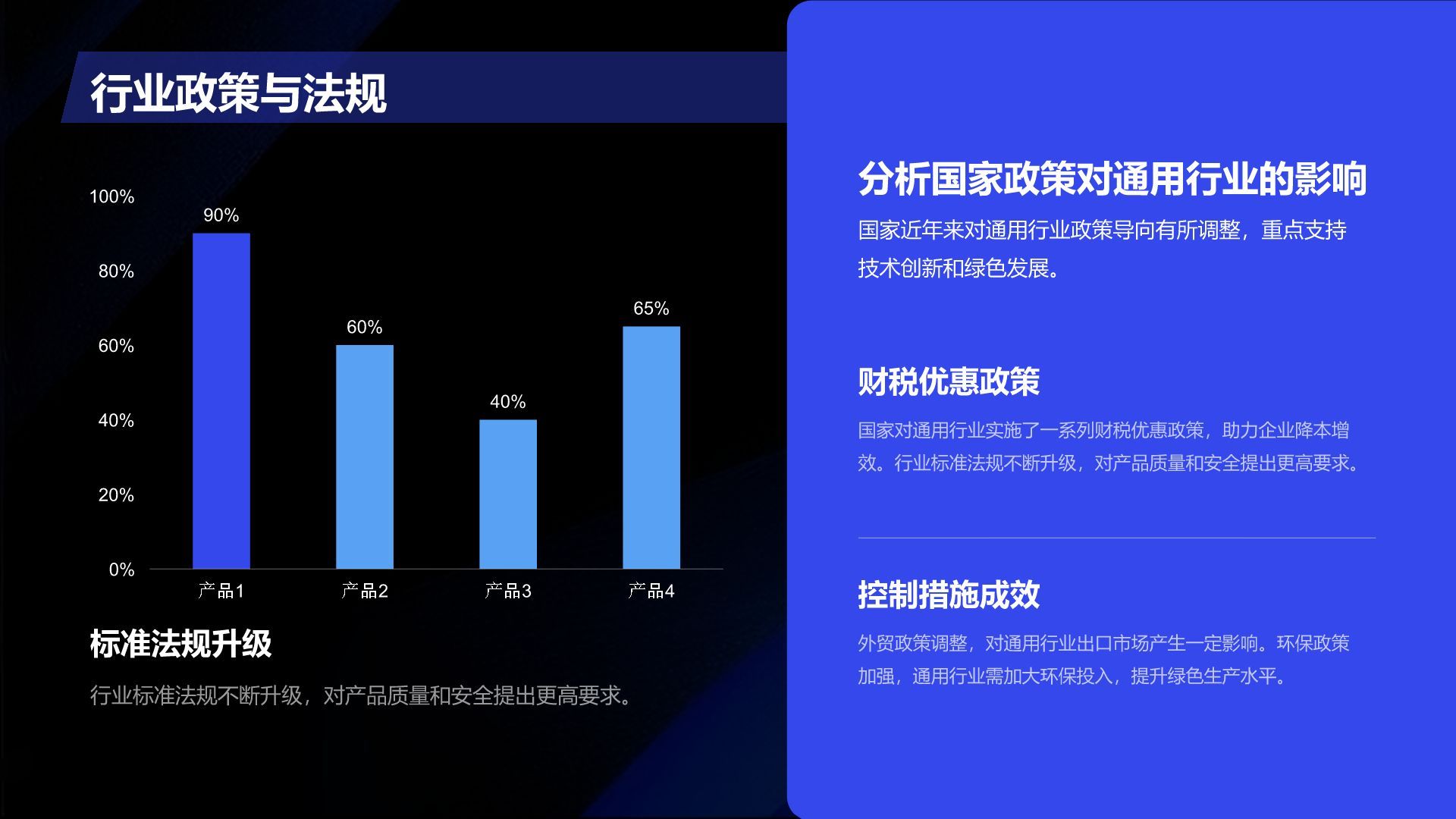 行业政策与法规

100%
80%
60%
40%
20%
0%
90%
60%
40%
65%
产品1
产品2
产品3
产品4

标准法规升级

行业标准法规不断升级，对产品质量和安全提出更高要求。

分析国家政策对通用行业的影响

国家近年来对通用行业政策导向有所调整，重点支持技术创新和绿色发展。

财税优惠政策

国家对通用行业实施了一系列财税优惠政策，助力企业降本增效。行业标准法规不断升级，对产品质量和安全提出更高要求。

控制措施成效

外贸政策调整，对通用行业出口市场产生一定影响。环保政策加强，通用行业需加大环保投入，提升绿色生产水平。